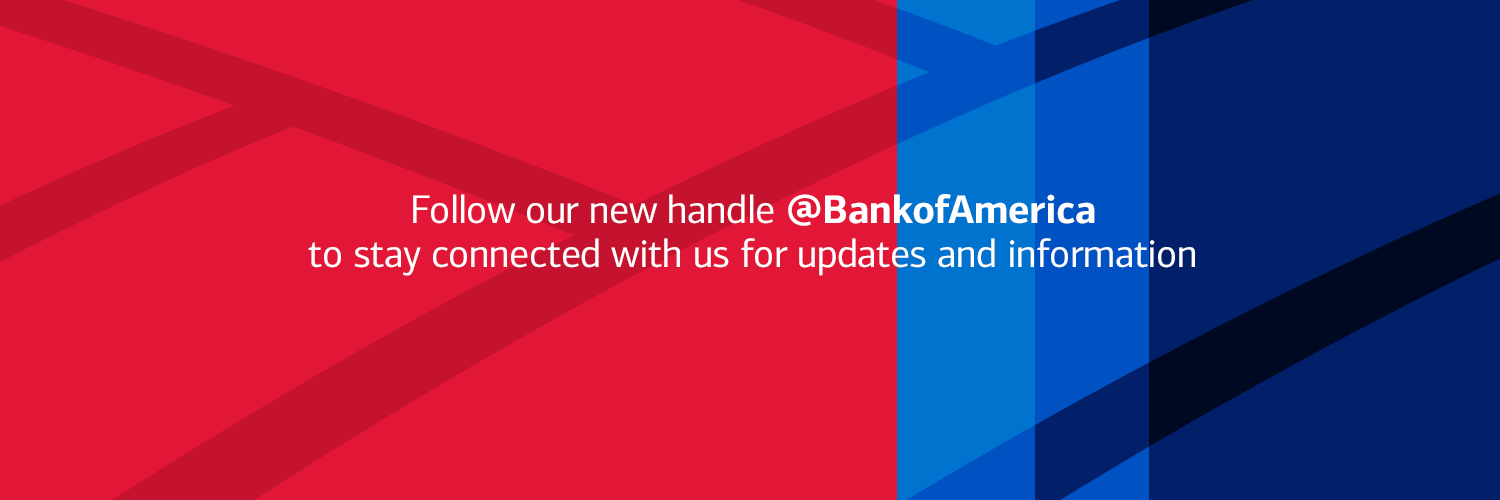 Follow our new handle @BankofAmerica
to stay connected with us for updates and information